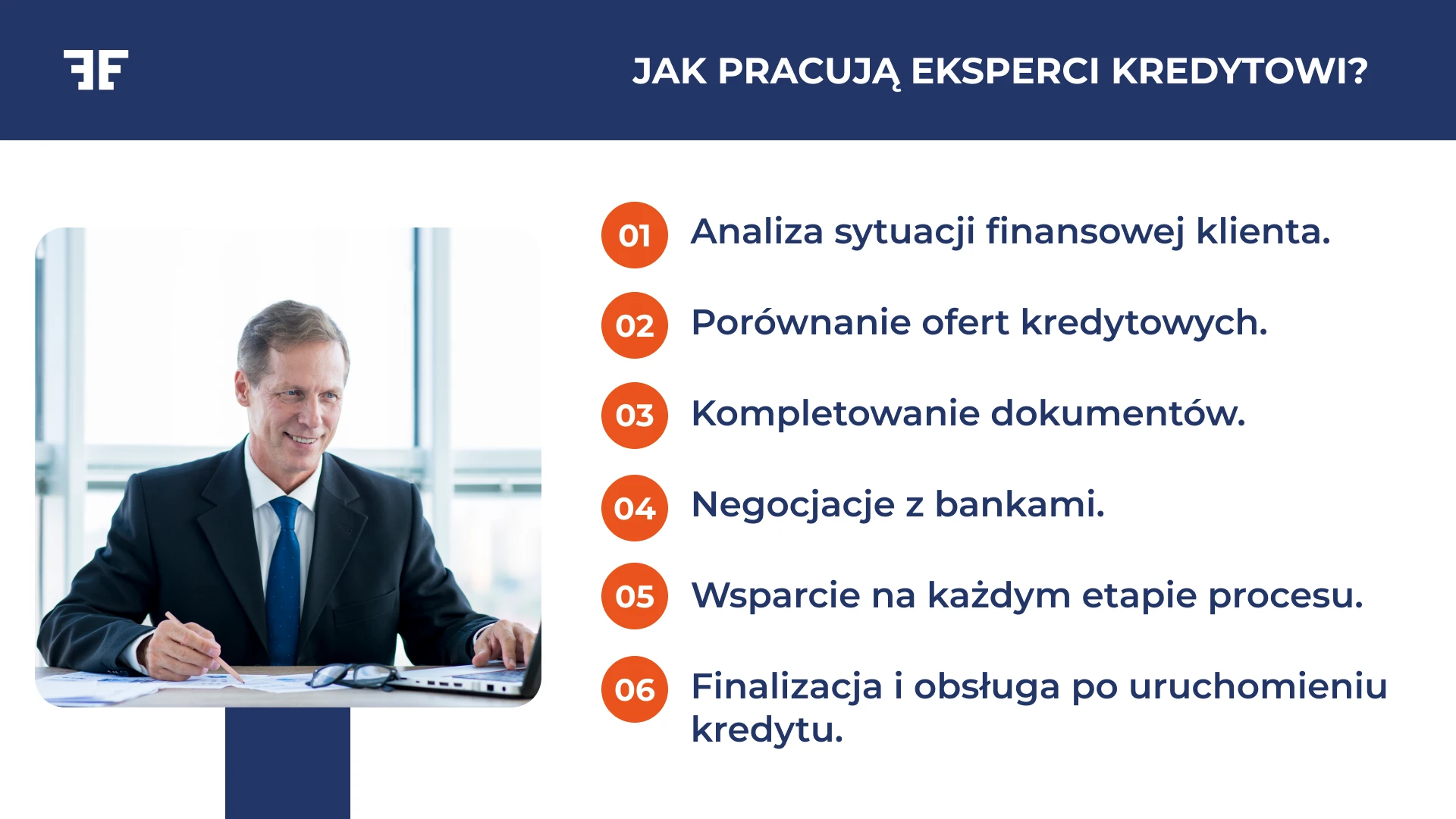 JAK PRACUJĄ EKSPERCI KREDYTOWI?

01 Analiza sytuacji finansowej klienta.

02 Porównanie ofert kredytowych.

03 Kompletowanie dokumentów.

04 Negocjacje z bankami.

05 Wsparcie na każdym etapie procesu.

06 Finalizacja i obsługa po uruchomieniu kredytu.